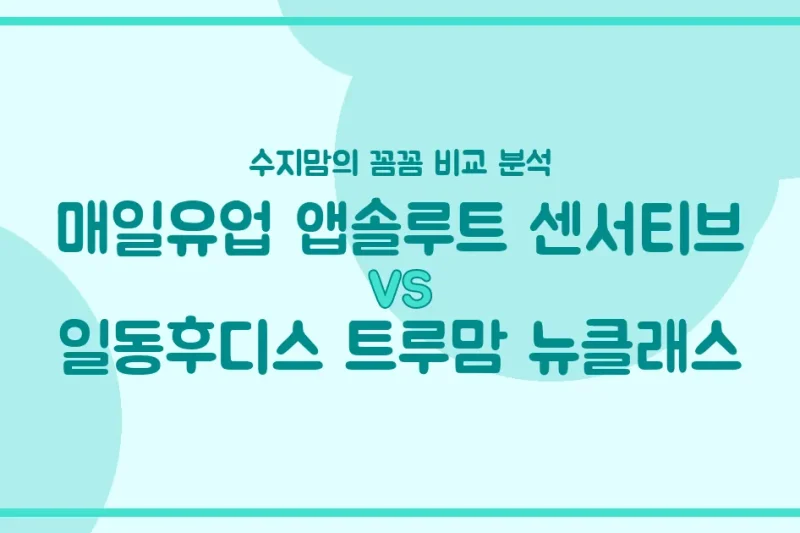 수지맘의 꼼꼼 비교 분석
매일유업 앱솔루트 센서티브
VS
일동후디스 트루맘 뉴클래스